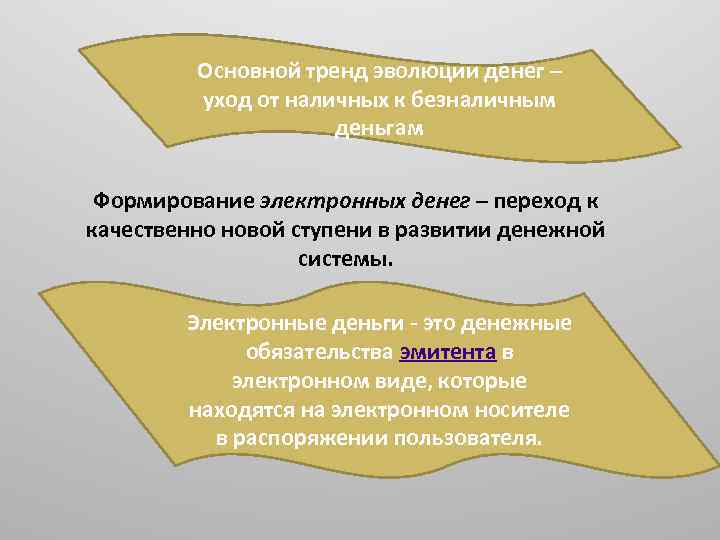 Основной тренд эволюции денег – уход от наличных к безналичным деньгам

Формирование электронных денег – переход к качественно новой ступени в развитии денежной системы.

Электронные деньги - это денежные обязательства эмитента в электронном виде, которые находятся на электронном носителе в распоряжении пользователя.